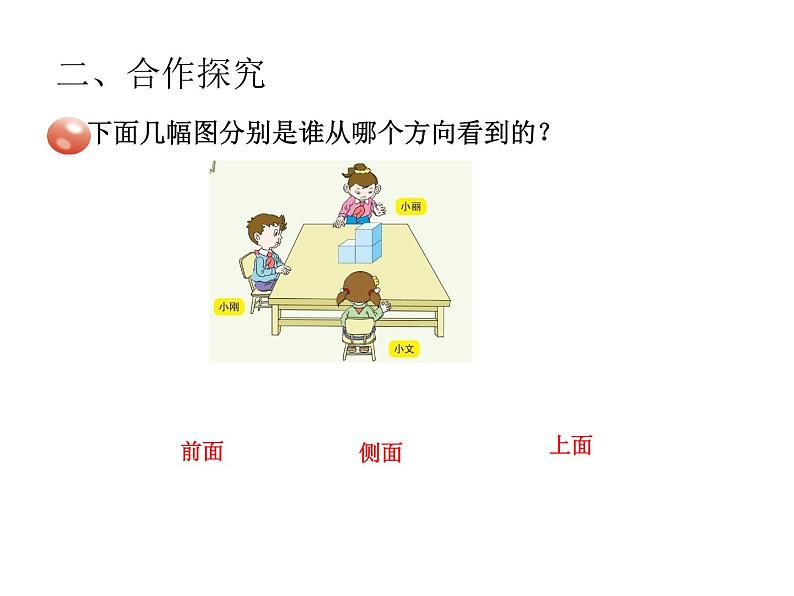 二、合作探究

下面几幅图分别是谁从哪个方向看到的？

小丽

小刚

小文

前面

侧面

上面